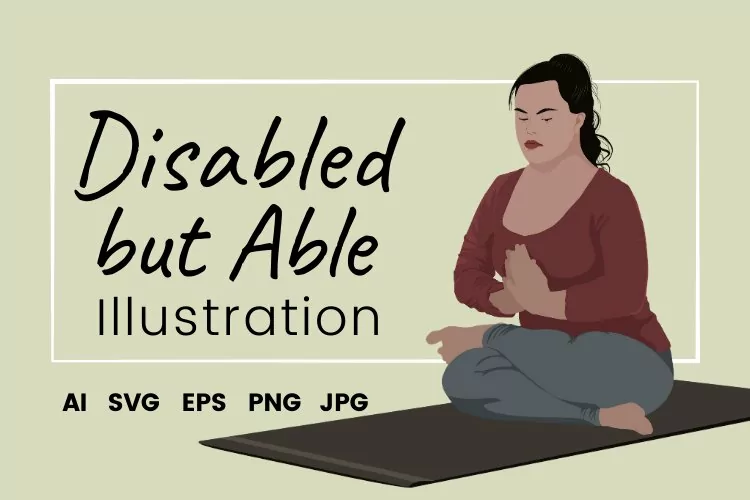 Disabled but Able
Illustration

AI SVG EPS PNG JPG